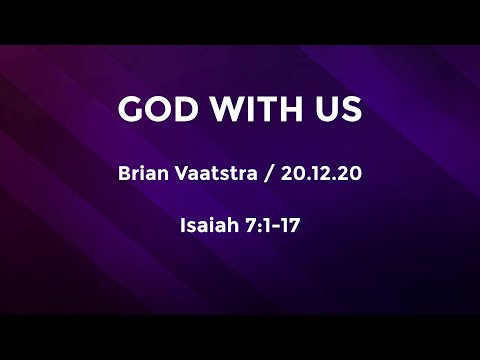 GOD WITH US

Brian Vaatstra / 20.12.20

Isaiah 7:1-17